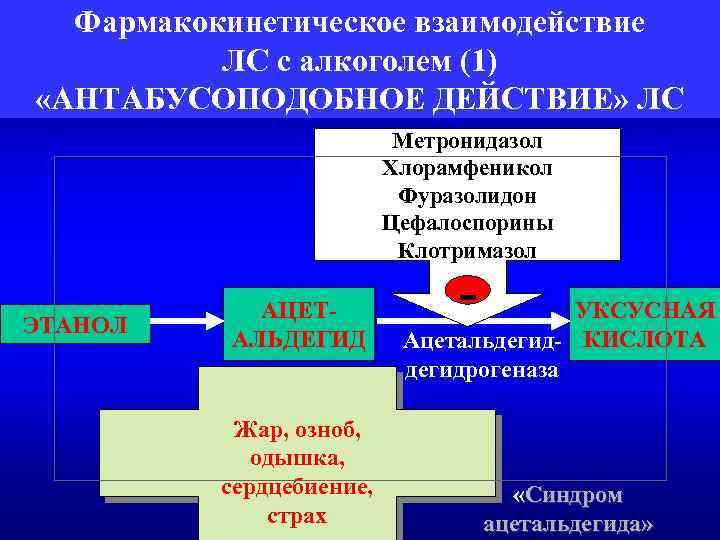 Фармакокинетическое взаимодействие ЛС с алкоголем (1)
«АНТАБУСОПОДОБНОЕ ДЕЙСТВИЕ» ЛС

Метронидазол
Хлорамфеникол
Фуразолидон
Цефалоспорины
Клотримазол

-

ЭТАНОЛ

АЦЕТ-АЛЬДЕГИД

Ацетальдегид-дегидрогеназа

УКСУСНАЯ КИСЛОТА

Жар, озноб, одышка, сердцебиение, страх

«Синдром ацетальдегида»